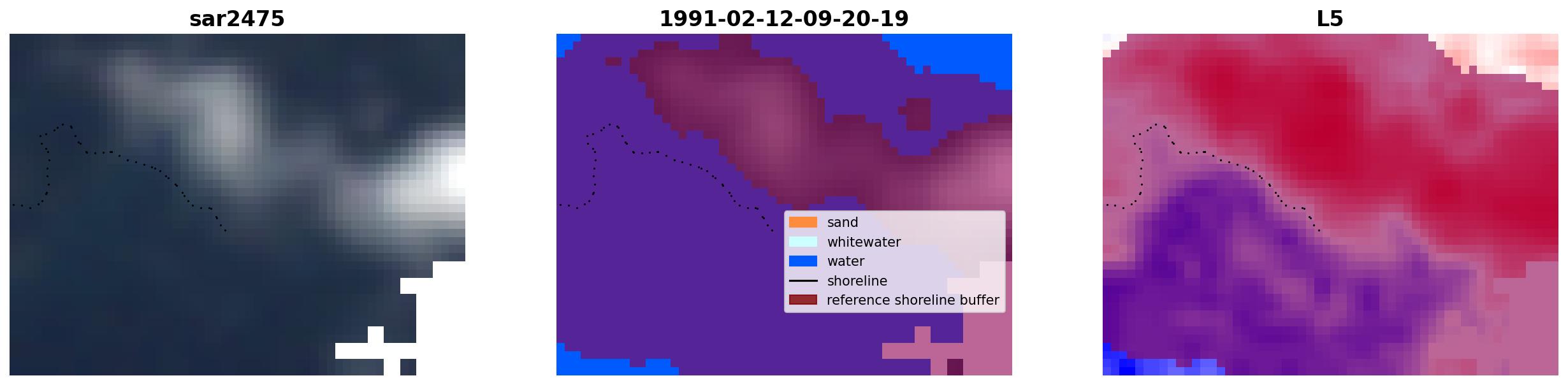 sar2475

1991-02-12-09-20-19

sand
whitewater
water
shoreline
reference shoreline buffer

L5